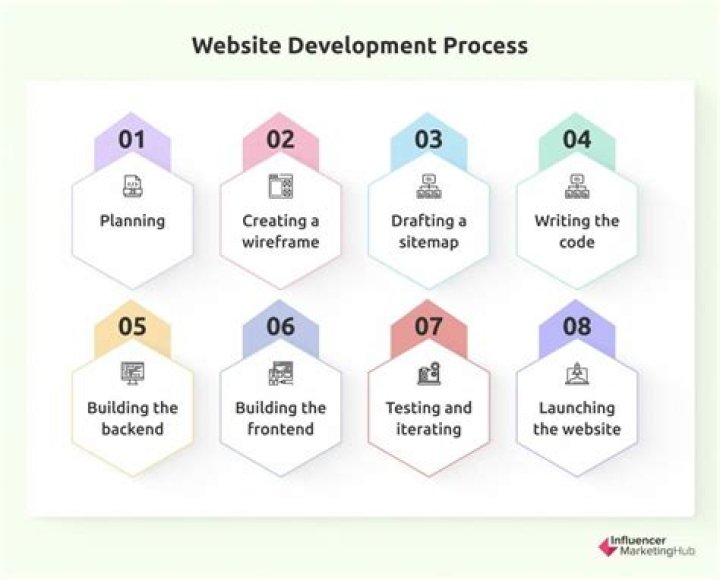 Website Development Process

01
Planning

02
Creating a wireframe

03
Drafting a sitemap

04
Writing the code

05
Building the backend

06
Building the frontend

07
Testing and iterating

08
Launching the website

Influencer MarketingHub